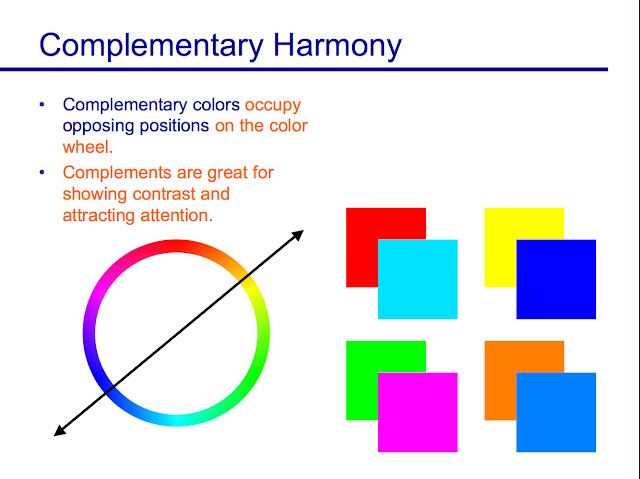 Complementary Harmony

• Complementary colors occupy opposing positions on the color wheel.

• Complements are great for showing contrast and attracting attention.